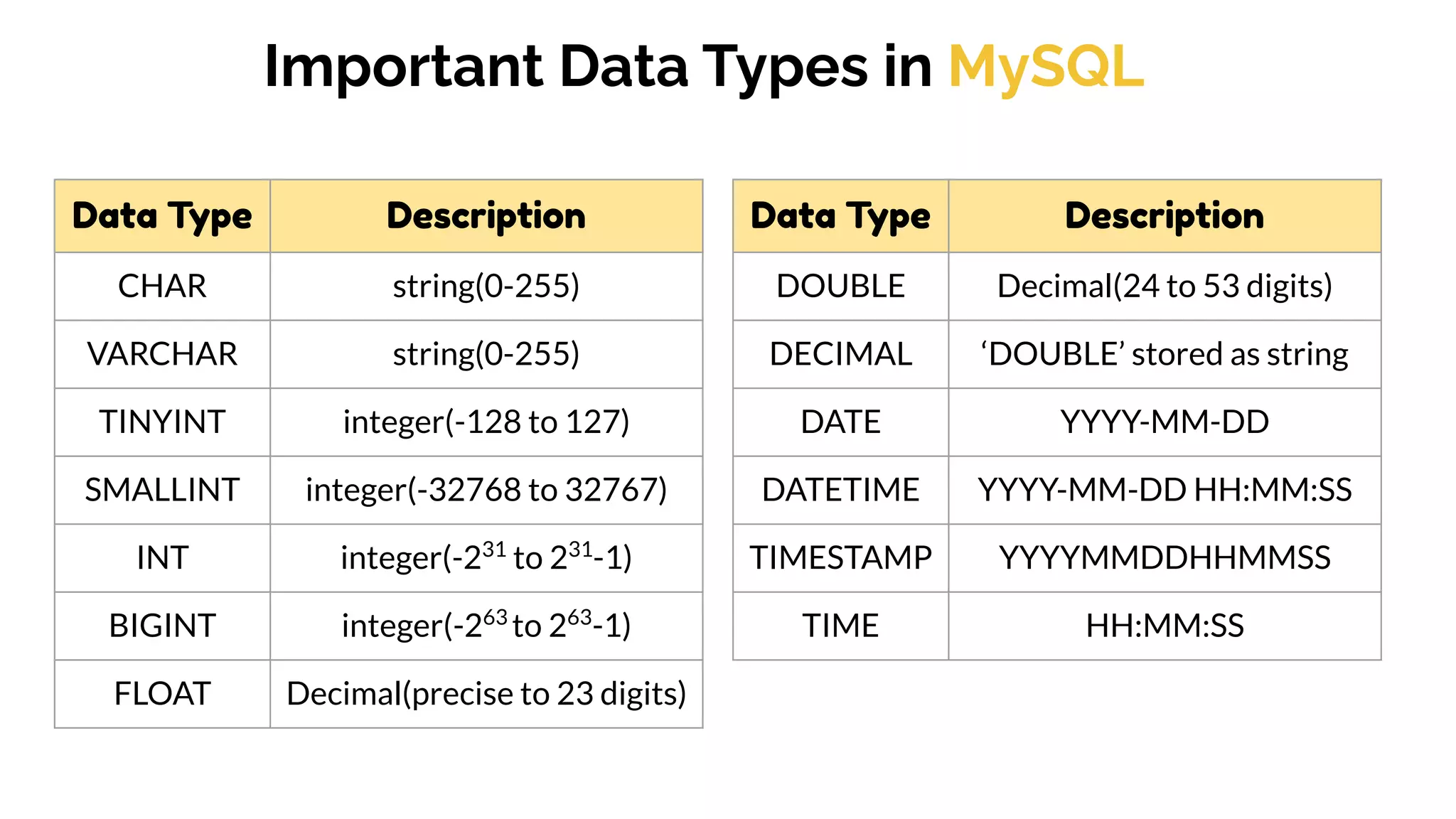 Important Data Types in MySQL

| Data Type | Description |
|---|---|
| CHAR | string(0-255) |
| VARCHAR | string(0-255) |
| TINYINT | integer(-128 to 127) |
| SMALLINT | integer(-32768 to 32767) |
| INT | integer($-2^{31}$ to $2^{31}-1$) |
| BIGINT | integer($-2^{63}$ to $2^{63}-1$) |
| FLOAT | Decimal(precise to 23 digits) |

| Data Type | Description |
|---|---|
| DOUBLE | Decimal(24 to 53 digits) |
| DECIMAL | ‘DOUBLE’ stored as string |
| DATE | YYYY-MM-DD |
| DATETIME | YYYY-MM-DD HH:MM:SS |
| TIMESTAMP | YYYYMMDDHHMMSS |
| TIME | HH:MM:SS |